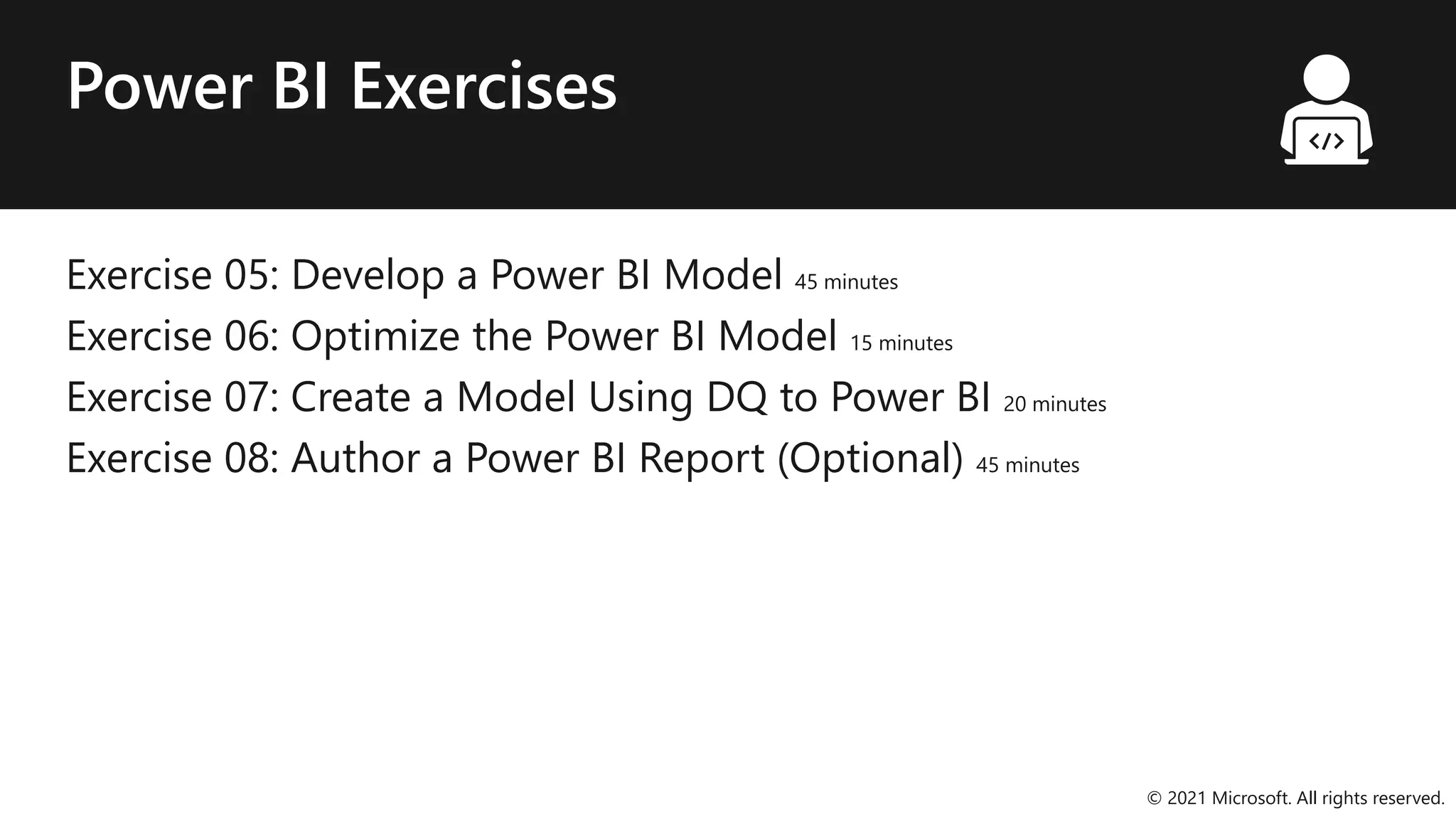 Power BI Exercises

</>

Exercise 05: Develop a Power BI Model 45 minutes
Exercise 06: Optimize the Power BI Model 15 minutes
Exercise 07: Create a Model Using DQ to Power BI 20 minutes
Exercise 08: Author a Power BI Report (Optional) 45 minutes

© 2021 Microsoft. All rights reserved.